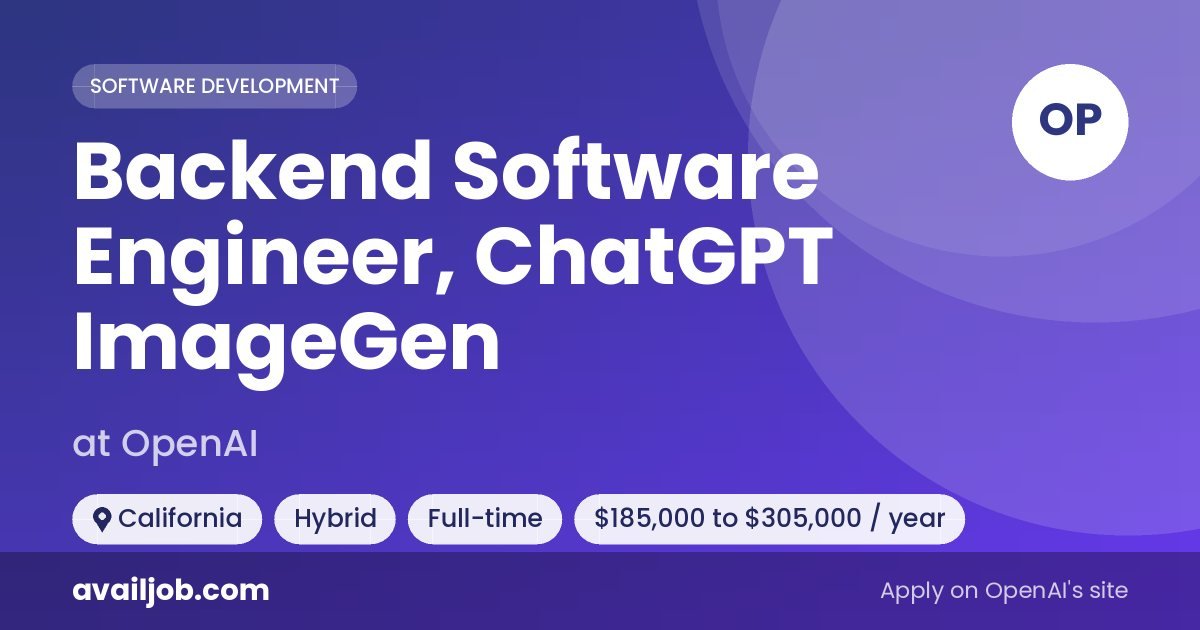 SOFTWARE DEVELOPMENT

OP

Backend Software Engineer, ChatGPT ImageGen

at OpenAI

California

Hybrid

Full-time

\$185,000 to \$305,000 / year

availjob.com

Apply on OpenAI's site